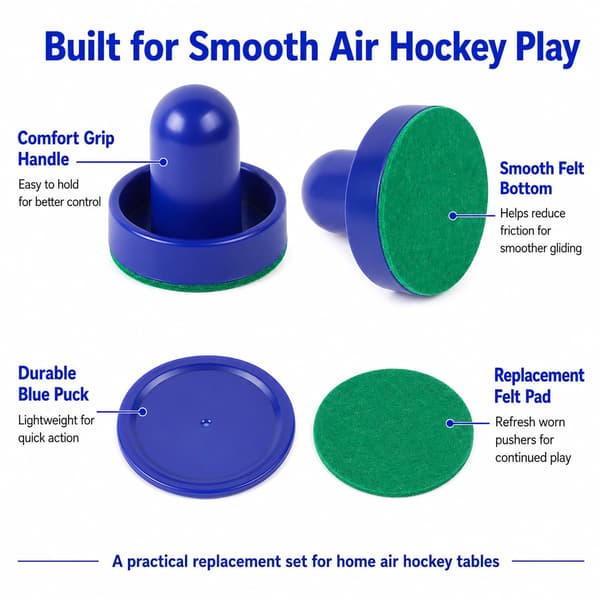 Built for Smooth Air Hockey Play

Comfort Grip Handle
Easy to hold for better control

Smooth Felt Bottom
Helps reduce friction for smoother gliding

Durable Blue Puck
Lightweight for quick action

Replacement Felt Pad
Refresh worn pushers for continued play

A practical replacement set for home air hockey tables